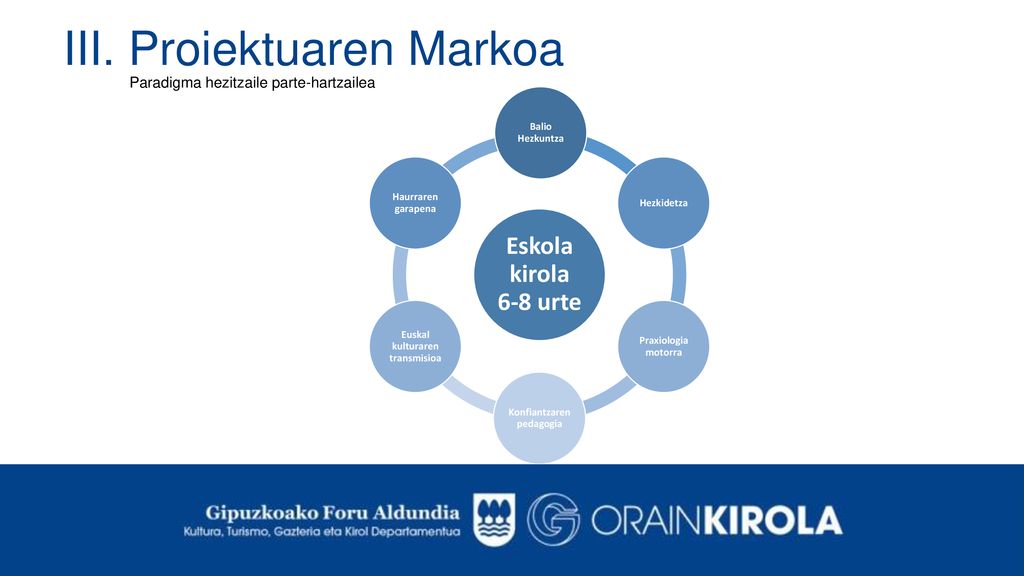 III. Proiektuaren Markoa
Paradigma hezitzaile parte-hartzailea

Eskola kirola 6-8 urte

Balio Hezkuntza

Hezkidetza

Praxiologia motorra

Konfiantzaren pedagogia

Euskal kulturaren transmisioa

Haurraren garapena

Gipuzkoako Foru Aldundia
Kultura, Turismo, Gazteria eta Kirol Departamentua

ORAINKIROLA